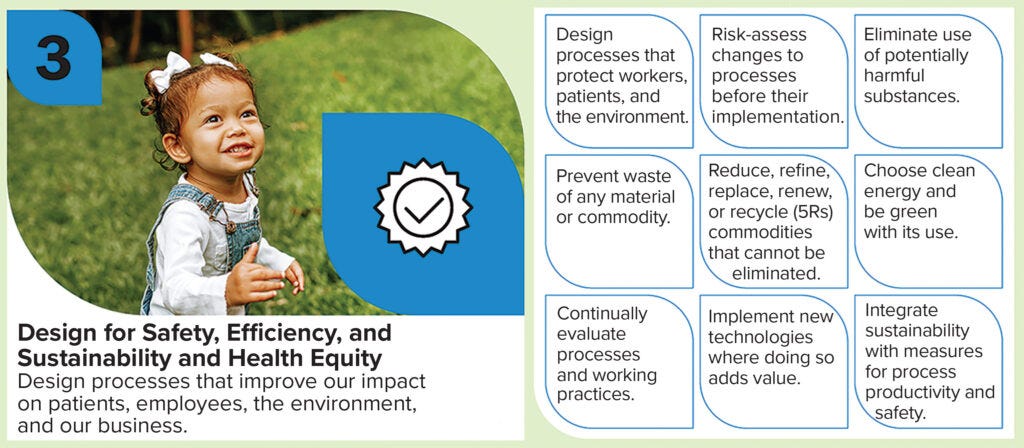 3

Design for Safety, Efficiency, and Sustainability and Health Equity
Design processes that improve our impact on patients, employees, the environment, and our business.

Design processes that protect workers, patients, and the environment.

Risk-assess changes to processes before their implementation.

Eliminate use of potentially harmful substances.

Prevent waste of any material or commodity.

Reduce, refine, replace, renew, or recycle (5Rs) commodities that cannot be eliminated.

Choose clean energy and be green with its use.

Continually evaluate processes and working practices.

Implement new technologies where doing so adds value.

Integrate sustainability with measures for process productivity and safety.